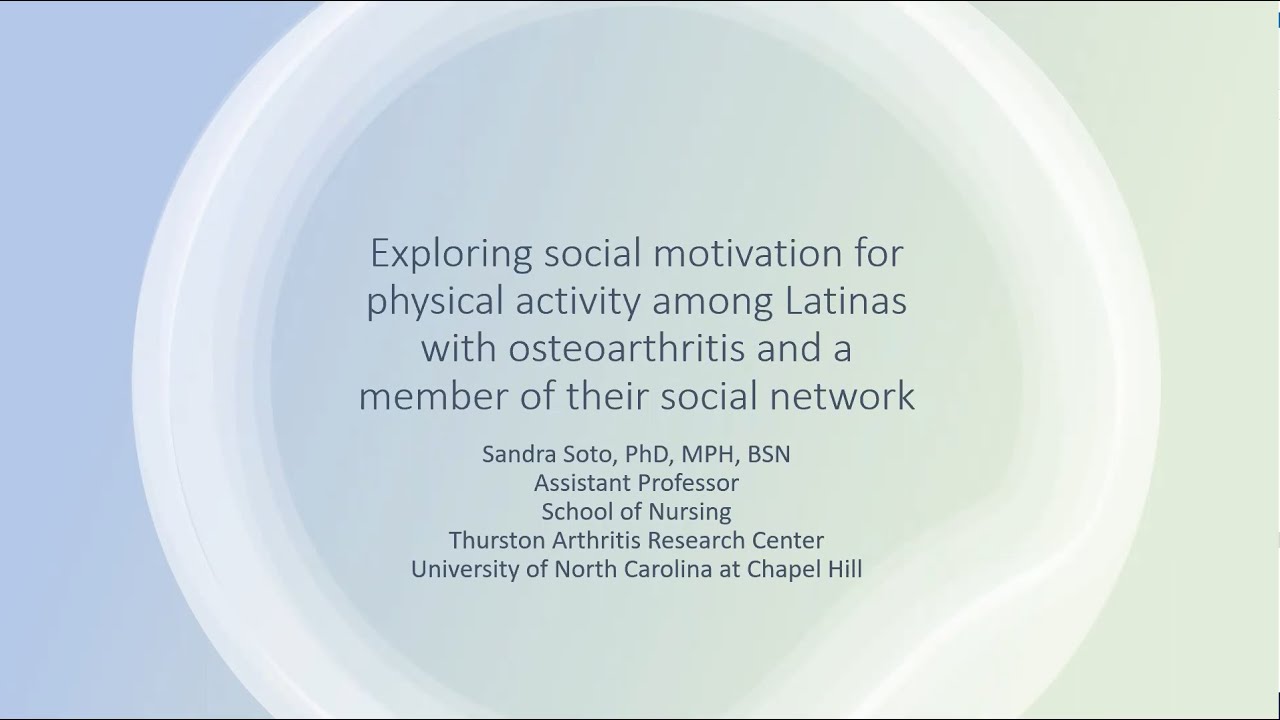 Exploring social motivation for physical activity among Latinas with osteoarthritis and a member of their social network

Sandra Soto, PhD, MPH, BSN
Assistant Professor
School of Nursing
Thurston Arthritis Research Center
University of North Carolina at Chapel Hill